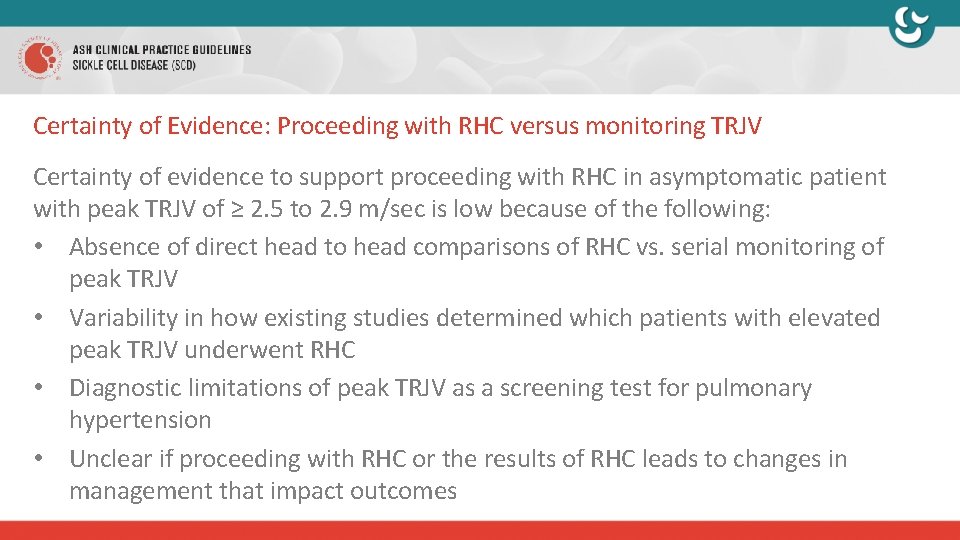 ASH CLINICAL PRACTICE GUIDELINES
SICKLE CELL DISEASE (SCD)

Certainty of Evidence: Proceeding with RHC versus monitoring TRJV

Certainty of evidence to support proceeding with RHC in asymptomatic patient with peak TRJV of ≥ 2.5 to 2.9 m/sec is low because of the following:
• Absence of direct head to head comparisons of RHC vs. serial monitoring of peak TRJV
• Variability in how existing studies determined which patients with elevated peak TRJV underwent RHC
• Diagnostic limitations of peak TRJV as a screening test for pulmonary hypertension
• Unclear if proceeding with RHC or the results of RHC leads to changes in management that impact outcomes